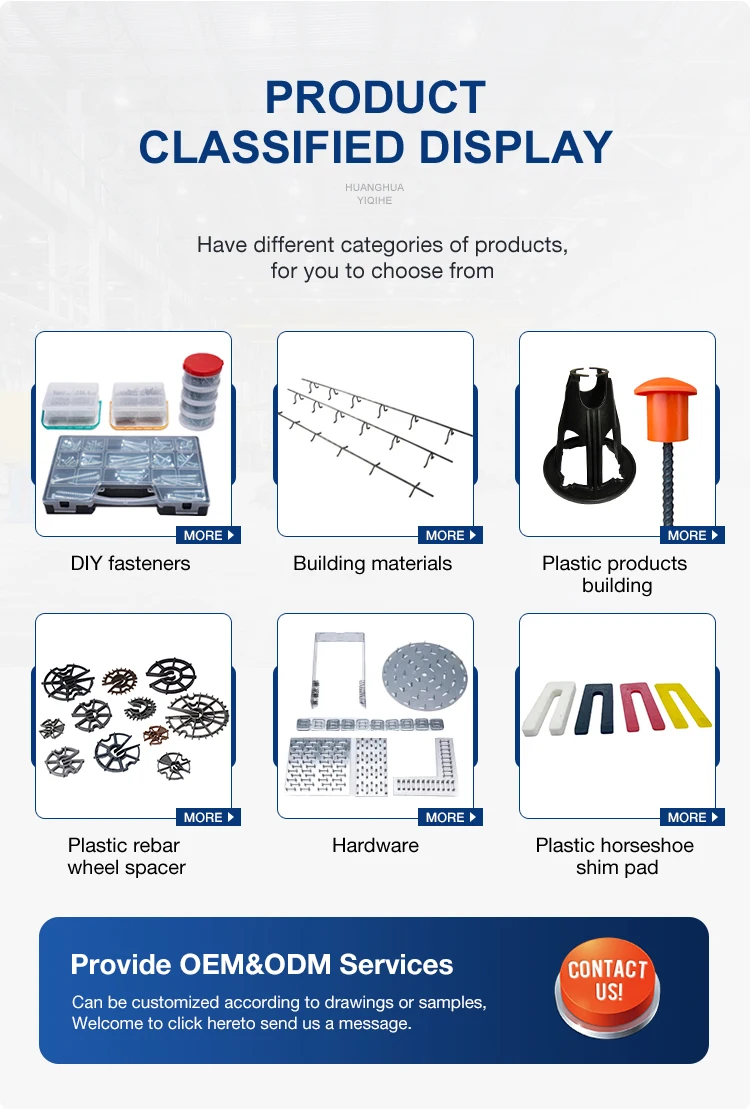 PRODUCT
CLASSIFIED DISPLAY

HUANGHUA
YIQIHE

Have different categories of products,
for you to choose from

MORE

DIY fasteners

MORE

Building materials

MORE

Plastic products building

MORE

Plastic rebar wheel spacer

MORE

Hardware

MORE

Plastic horseshoe shim pad

Provide OEM&ODM Services

Can be customized according to drawings or samples,
Welcome to click hereto send us a message.

CONTACT US!